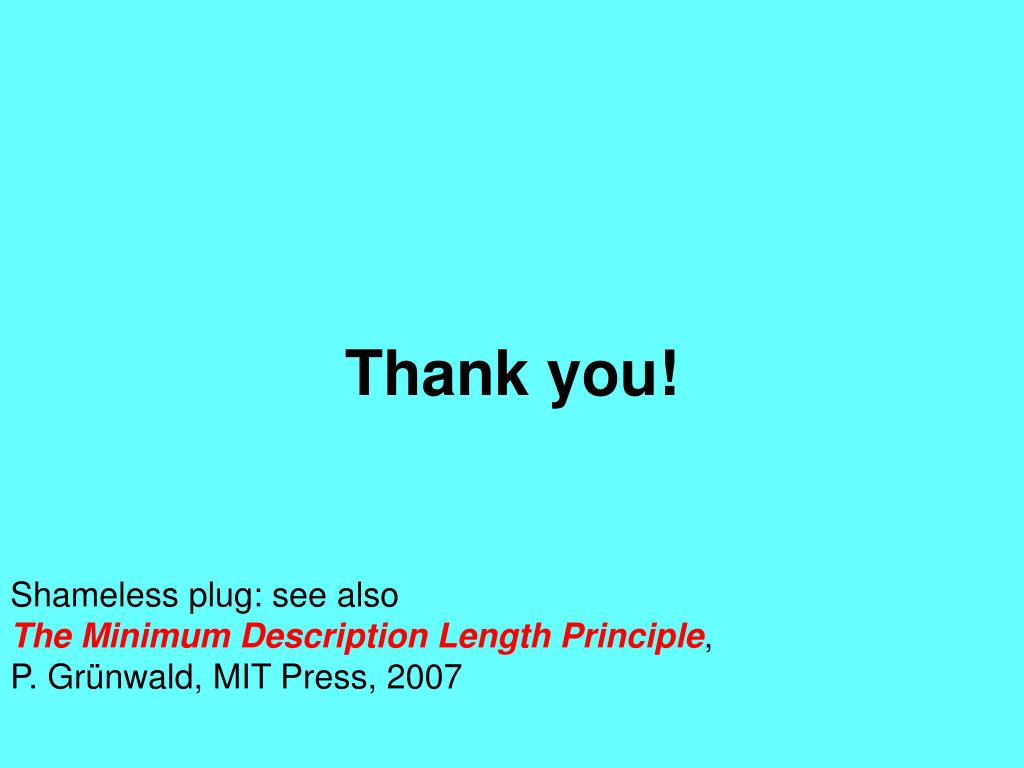 Thank you!

Shameless plug: see also
The Minimum Description Length Principle,
P. Grünwald, MIT Press, 2007